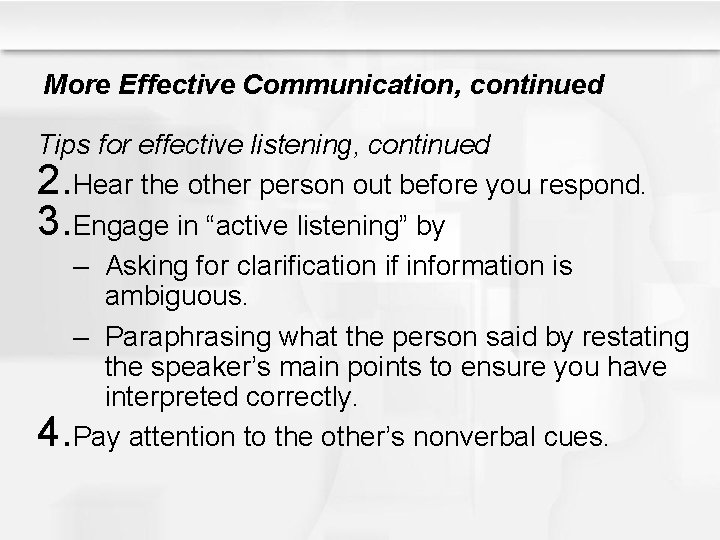 More Effective Communication, continued

Tips for effective listening, continued

2. Hear the other person out before you respond.

3. Engage in “active listening” by

– Asking for clarification if information is ambiguous.

– Paraphrasing what the person said by restating the speaker’s main points to ensure you have interpreted correctly.

4. Pay attention to the other’s nonverbal cues.